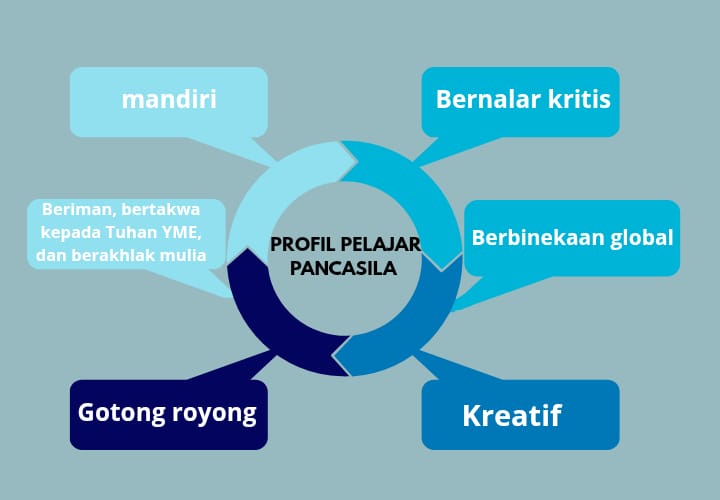 mandiri

Bernalar kritis

Beriman, bertakwa kepada Tuhan YME, dan berakhlak mulia

PROFIL PELAJAR PANCASILA

Berbinekaan global

Gotong royong

Kreatif